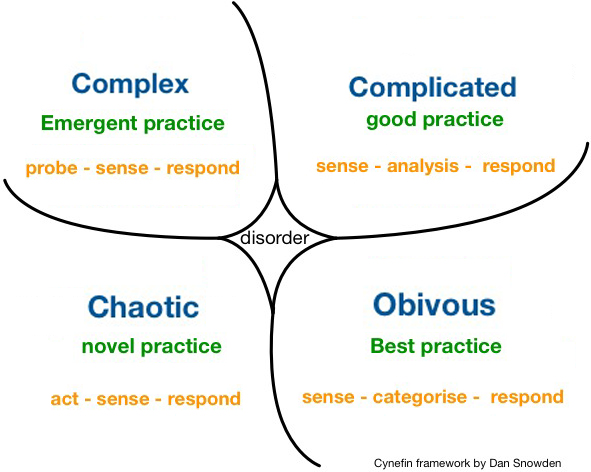 Complex
Emergent practice
probe - sense - respond

Complicated
good practice
sense - analysis - respond

disorder

Chaotic
novel practice
act - sense - respond

Obivous
Best practice
sense - categorise - respond

Cynefin framework by Dan Snowden